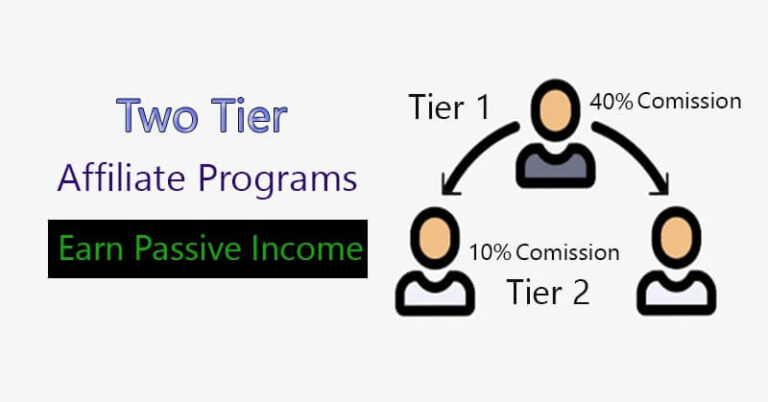 Two Tier

Affiliate Programs

Earn Passive Income

Tier 1

40% Comission

10% Comission

Tier 2